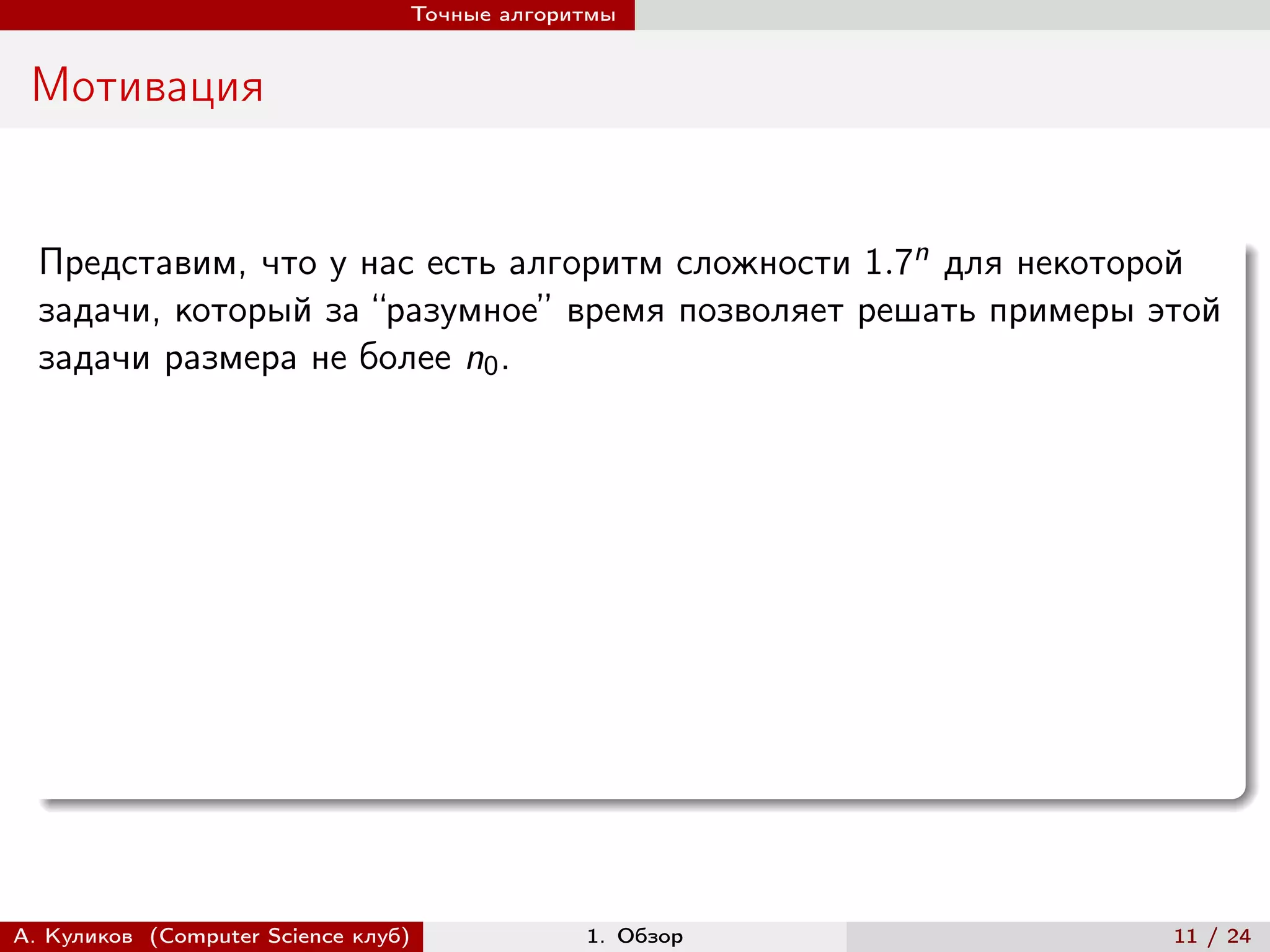 Точные алгоритмы

Мотивация

Представим, что у нас есть алгоритм сложности $1.7^n$ для некоторой задачи, который за “разумное” время позволяет решать примеры этой задачи размера не более $n_0$.

А. Куликов (Computer Science клуб)

1. Обзор

11 / 24